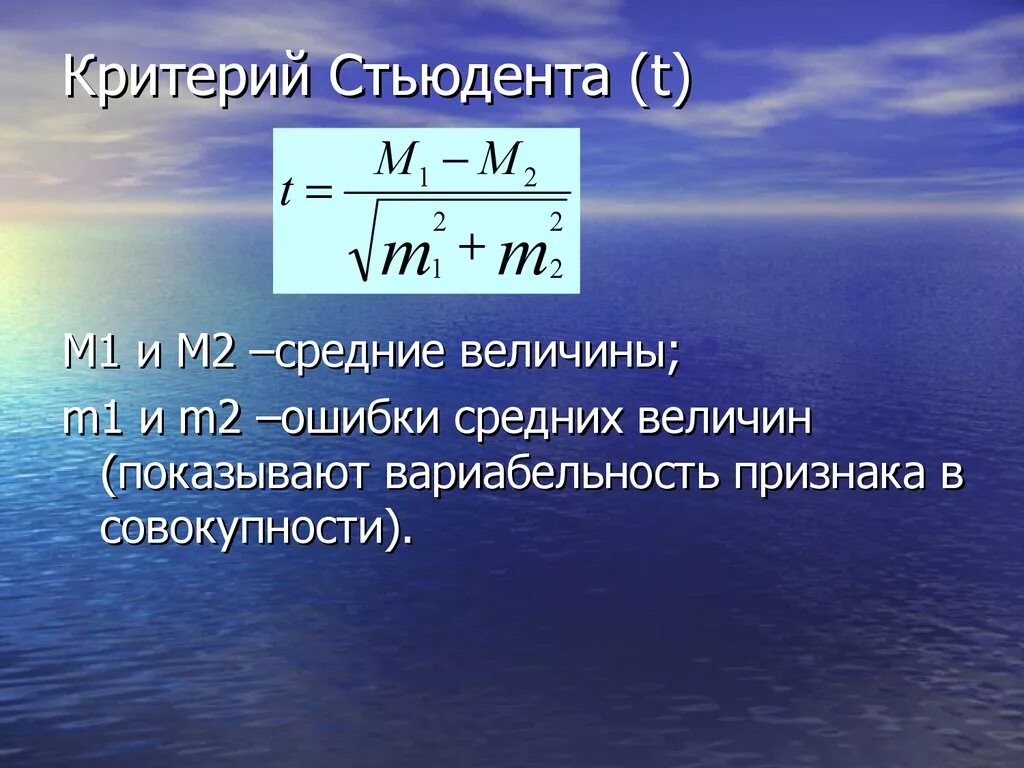 Критерий Стьюдента (t)

$t = \frac{M_1 - M_2}{\sqrt{m_1^2 + m_2^2}}$

M1 и M2 –средние величины;

m1 и m2 –ошибки средних величин (показывают вариабельность признака в совокупности).